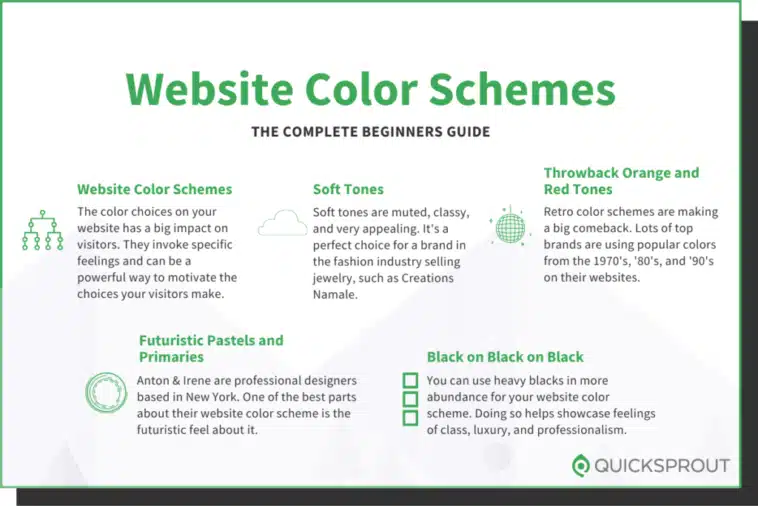 Website Color Schemes

THE COMPLETE BEGINNERS GUIDE

Website Color Schemes

The color choices on your website has a big impact on visitors. They invoke specific feelings and can be a powerful way to motivate the choices your visitors make.

Soft Tones

Soft tones are muted, classy, and very appealing. It's a perfect choice for a brand in the fashion industry selling jewelry, such as Creations Namale.

Throwback Orange and Red Tones

Retro color schemes are making a big comeback. Lots of top brands are using popular colors from the 1970's, '80's, and '90's on their websites.

Futuristic Pastels and Primaries

Anton & Irene are professional designers based in New York. One of the best parts about their website color scheme is the futuristic feel about it.

Black on Black on Black

You can use heavy blacks in more abundance for your website color scheme. Doing so helps showcase feelings of class, luxury, and professionalism.

QUICKSPROUT